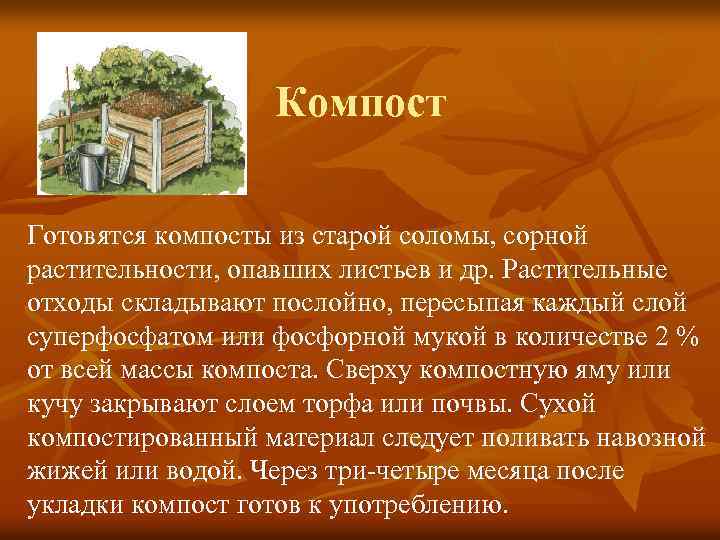 Компост

Готовятся компосты из старой соломы, сорной растительности, опавших листьев и др. Растительные отходы складывают послойно, пересыпая каждый слой суперфосфатом или фосфорной мукой в количестве 2 % от всей массы компоста. Сверху компостную яму или кучу закрывают слоем торфа или почвы. Сухой компостированный материал следует поливать навозной жижей или водой. Через три-четыре месяца после укладки компост готов к употреблению.